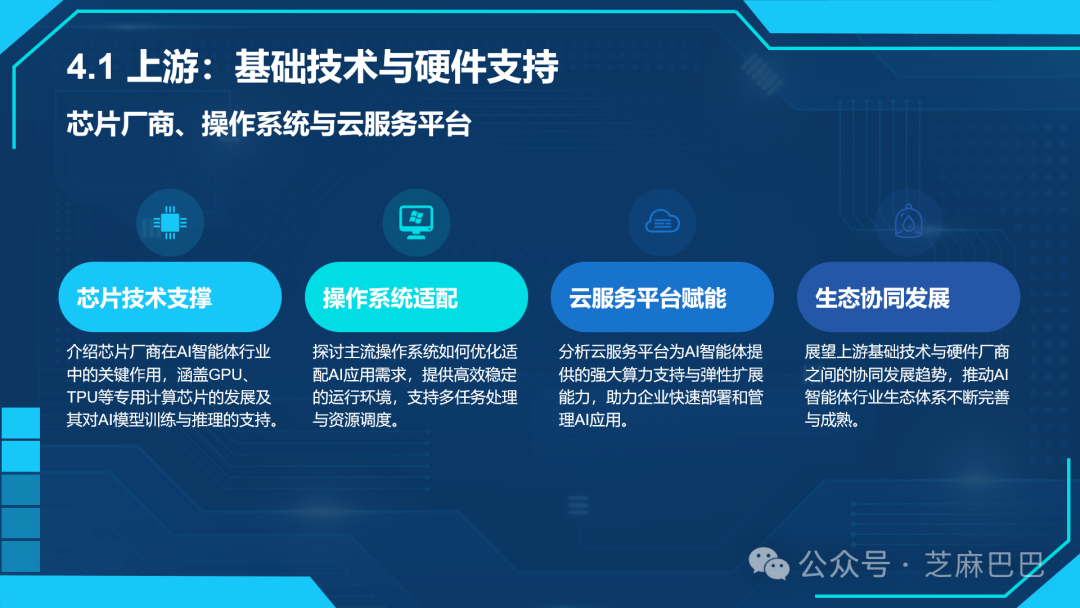 4.1 上游：基础技术与硬件支持

芯片厂商、操作系统与云服务平台

芯片技术支撑

介绍芯片厂商在AI智能体行业中的关键作用，涵盖GPU、TPU等专用计算芯片的发展及其对AI模型训练与推理的支持。

操作系统适配

探讨主流操作系统如何优化适配AI应用需求，提供高效稳定的运行环境，支持多任务处理与资源调度。

云服务平台赋能

分析云服务平台为AI智能体提供的强大算力支持与弹性扩展能力，助力企业快速部署和管理AI应用。

生态协同发展

展望上游基础技术与硬件厂商之间的协同发展趋势，推动AI智能体行业生态体系不断完善与成熟。

公众号 · 芝麻巴巴